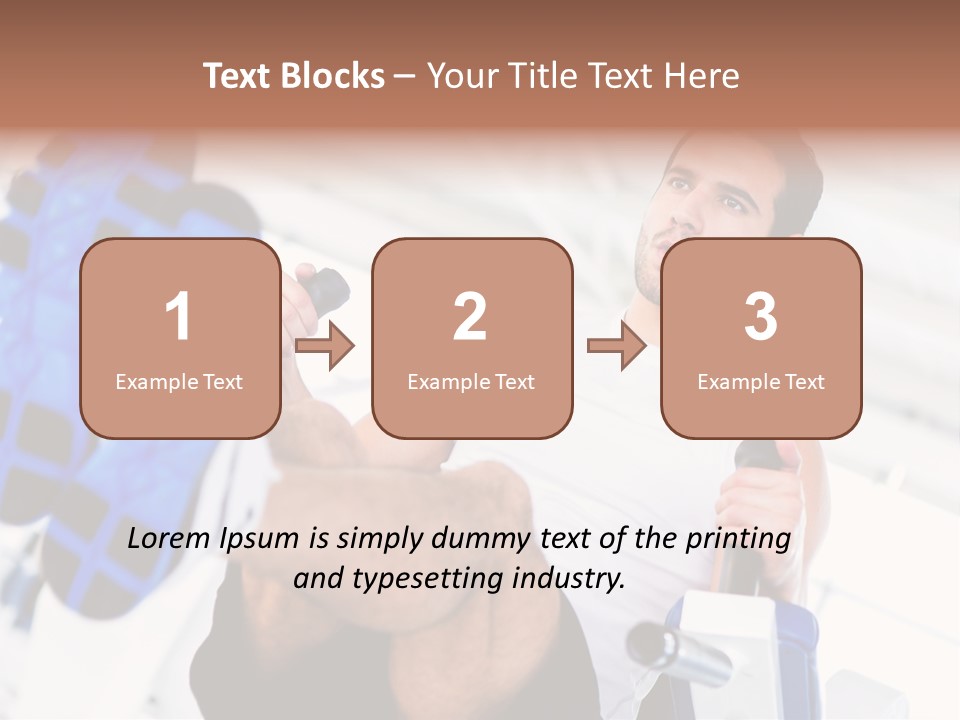 Text Blocks – Your Title Text Here

1
Example Text

2
Example Text

3
Example Text

Lorem Ipsum is simply dummy text of the printing and typesetting industry.